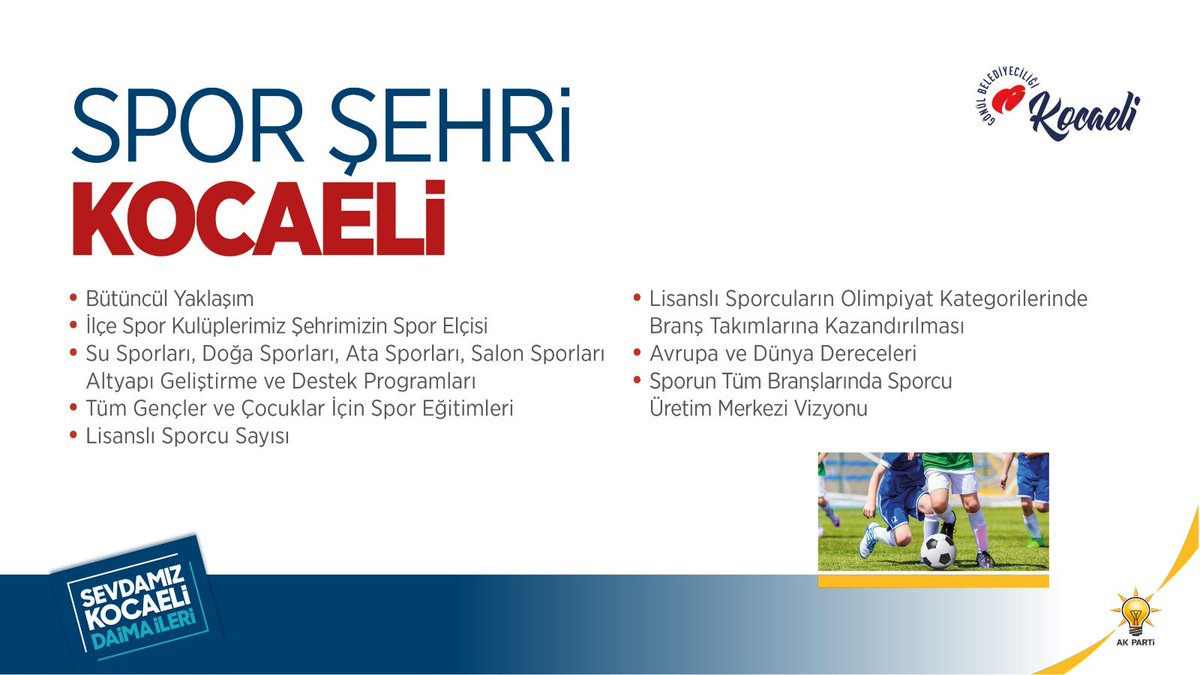 SPOR ŞEHRİ
KOCAELİ

GÖNÜL BELEDİYECİLİĞİ Kocaeli

• Bütüncül Yaklaşım
• İlçe Spor Kulüplerimiz Şehrimizin Spor Elçisi
• Su Sporları, Doğa Sporları, Ata Sporları, Salon Sporları Altyapı Geliştirme ve Destek Programları
• Tüm Gençler ve Çocuklar İçin Spor Eğitimleri
• Lisanslı Sporcu Sayısı

• Lisanslı Sporcuların Olimpiyat Kategorilerinde Branş Takımlarına Kazandırılması
• Avrupa ve Dünya Dereceleri
• Sporun Tüm Branşlarında Sporcu Üretim Merkezi Vizyonu

SEVDAMIZ KOCAELİ DAİMA İLERİ

AK PARTİ